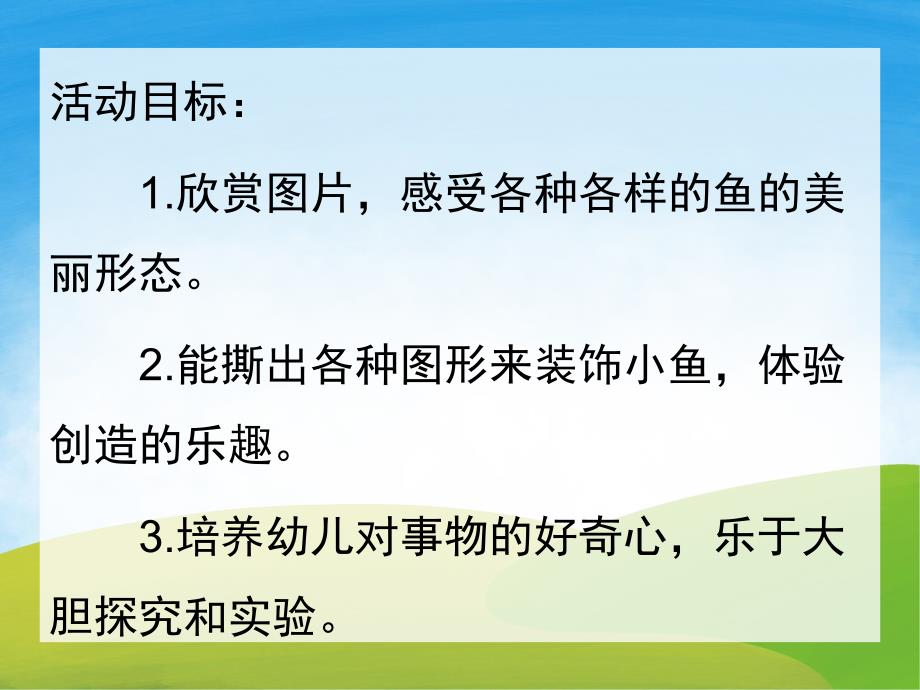 活动目标：

1.欣赏图片，感受各种各样的鱼的美丽形态。

2.能撕出各种图形来装饰小鱼，体验创造的乐趣。

3.培养幼儿对事物的好奇心，乐于大胆探究和实验。